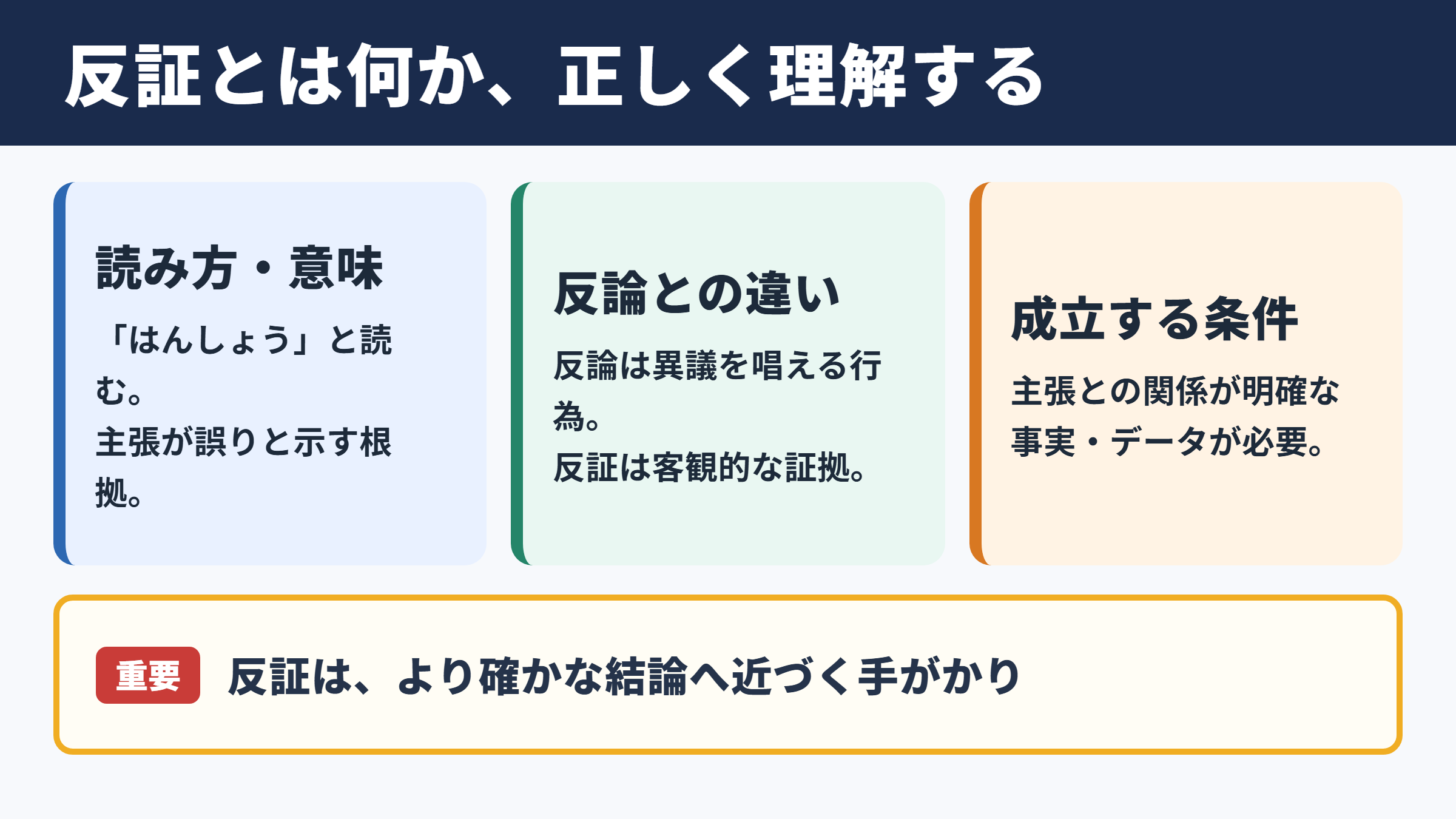 反証とは何か、正しく理解する

読み方・意味

「はんしょう」と読む。
主張が誤りと示す根拠。

反論との違い

反論は異議を唱える行為。
反証は客観的な証拠。

成立する条件

主張との関係が明確な事実・データが必要。

重要 反証は、より確かな結論へ近づく手がかり